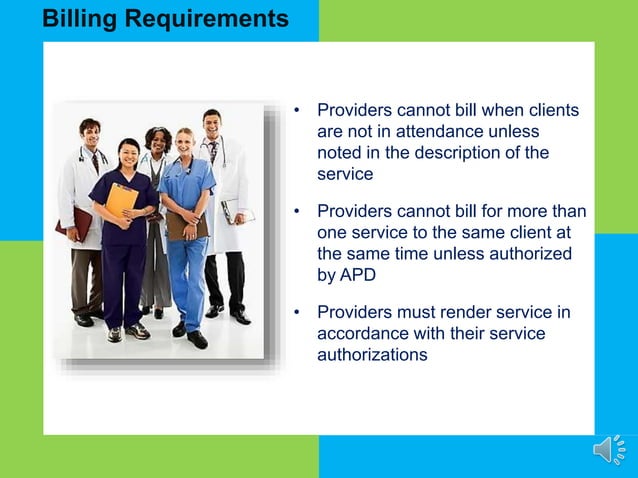 Billing Requirements

• Providers cannot bill when clients are not in attendance unless noted in the description of the service

• Providers cannot bill for more than one service to the same client at the same time unless authorized by APD

• Providers must render service in accordance with their service authorizations